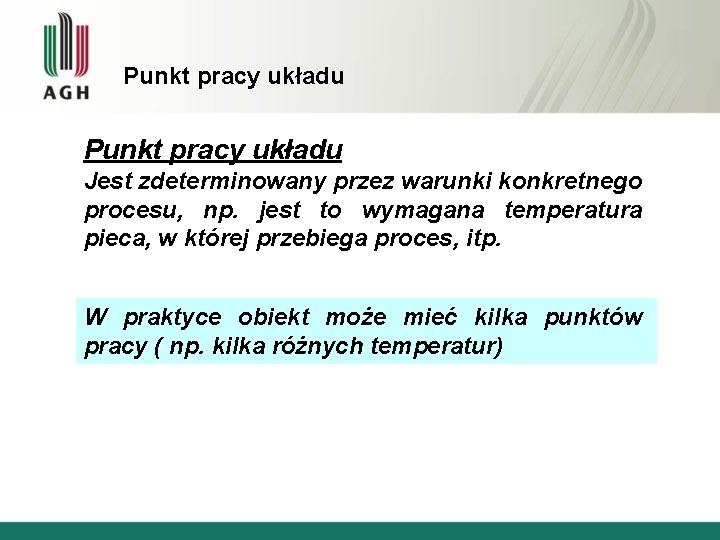 AGH

Punkt pracy układu

Punkt pracy układu
Jest zdeterminowany przez warunki konkretnego procesu, np. jest to wymagana temperatura pieca, w której przebiega proces, itp.

W praktyce obiekt może mieć kilka punktów pracy ( np. kilka różnych temperatur)